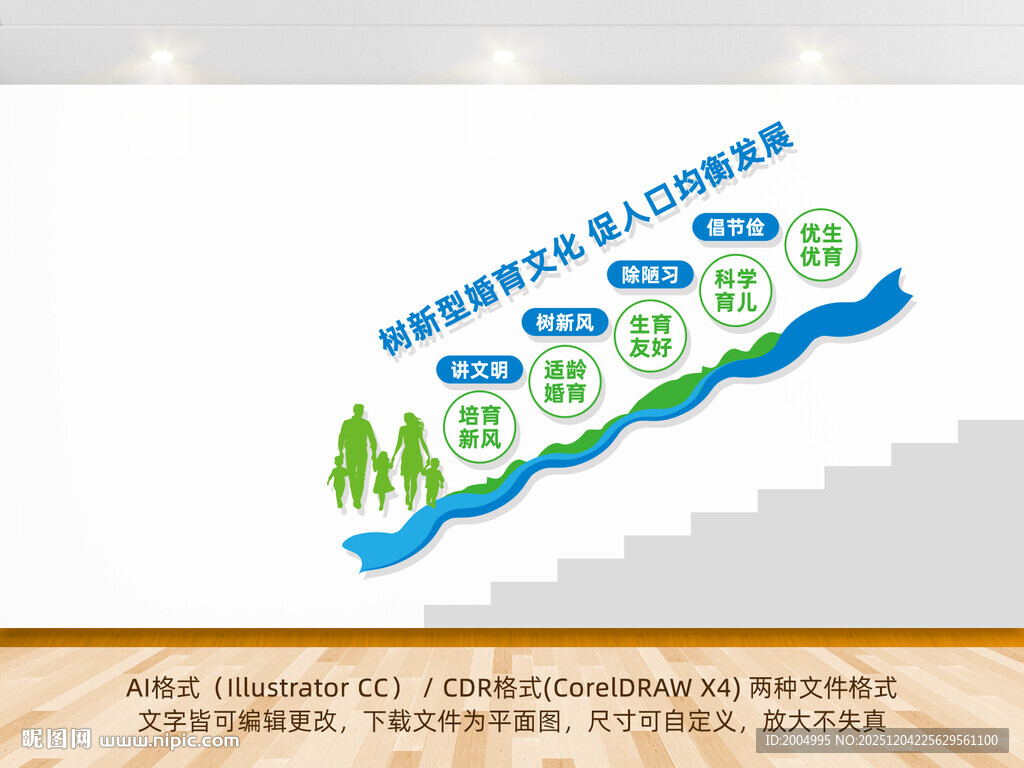 树新型婚育文化 促人口均衡发展

讲文明
培育新风

树新风
适龄婚育

除陋习
生育友好

倡节俭
科学育儿

优生优育

AI格式（Illustrator CC） / CDR格式(CorelDRAW X4) 两种文件格式
文字皆可编辑更改，下载文件为平面图，尺寸可自定义，放大不失真

昵图网 www.nipic.com

ID:2004995 NO:20251204225629561100